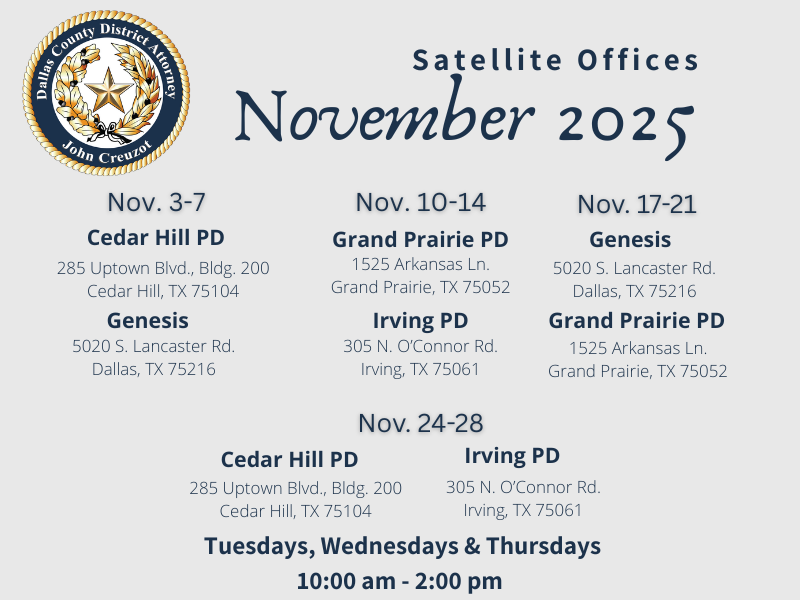 Dallas County District Attorney
John Creuzot

Satellite Offices
November 2025

Nov. 3-7
Cedar Hill PD
285 Uptown Blvd., Bldg. 200
Cedar Hill, TX 75104
Genesis
5020 S. Lancaster Rd.
Dallas, TX 75216

Nov. 10-14
Grand Prairie PD
1525 Arkansas Ln.
Grand Prairie, TX 75052
Irving PD
305 N. O'Connor Rd.
Irving, TX 75061

Nov. 17-21
Genesis
5020 S. Lancaster Rd.
Dallas, TX 75216
Grand Prairie PD
1525 Arkansas Ln.
Grand Prairie, TX 75052

Nov. 24-28
Cedar Hill PD
285 Uptown Blvd., Bldg. 200
Cedar Hill, TX 75104
Irving PD
305 N. O'Connor Rd.
Irving, TX 75061

Tuesdays, Wednesdays & Thursdays
10:00 am - 2:00 pm